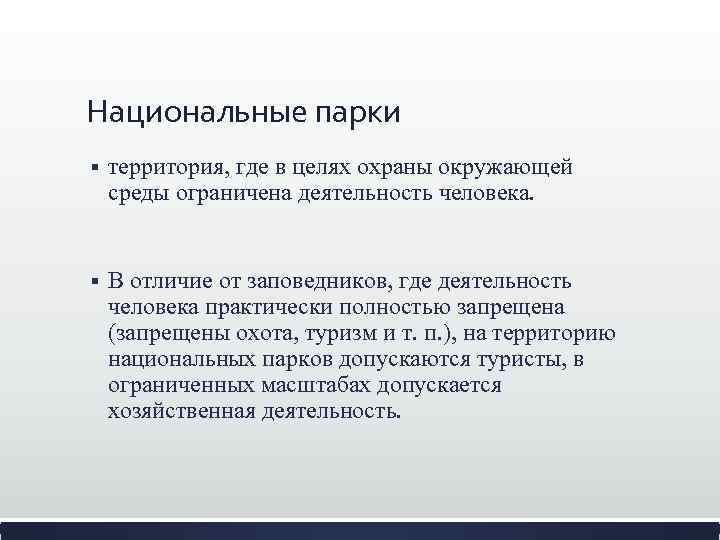 Национальные парки

▪ территория, где в целях охраны окружающей среды ограничена деятельность человека.

▪ В отличие от заповедников, где деятельность человека практически полностью запрещена (запрещены охота, туризм и т. п.), на территорию национальных парков допускаются туристы, в ограниченных масштабах допускается хозяйственная деятельность.